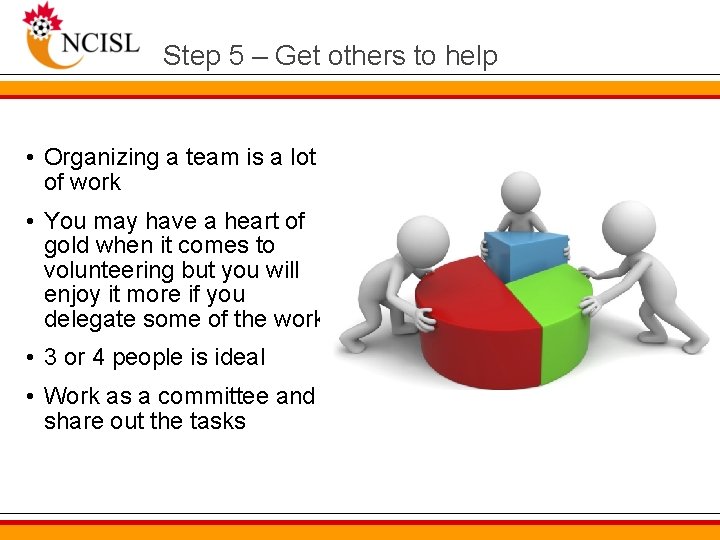 NCISL

Step 5 – Get others to help

• Organizing a team is a lot of work

• You may have a heart of gold when it comes to volunteering but you will enjoy it more if you delegate some of the work

• 3 or 4 people is ideal

• Work as a committee and share out the tasks